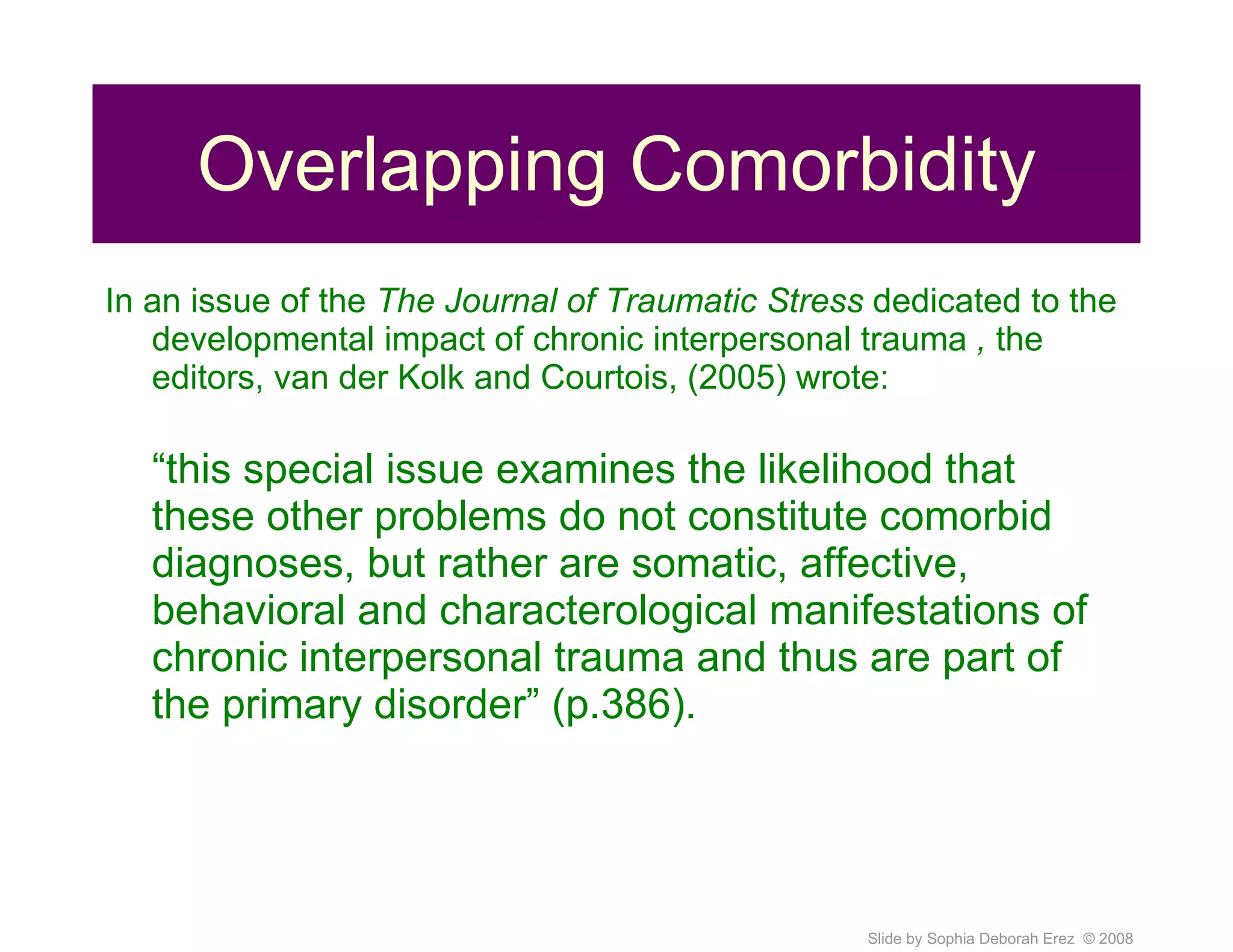 Overlapping Comorbidity

In an issue of the The Journal of Traumatic Stress dedicated to the developmental impact of chronic interpersonal trauma , the editors, van der Kolk and Courtois, (2005) wrote:

“this special issue examines the likelihood that these other problems do not constitute comorbid diagnoses, but rather are somatic, affective, behavioral and characterological manifestations of chronic interpersonal trauma and thus are part of the primary disorder” (p.386).

Slide by Sophia Deborah Erez © 2008